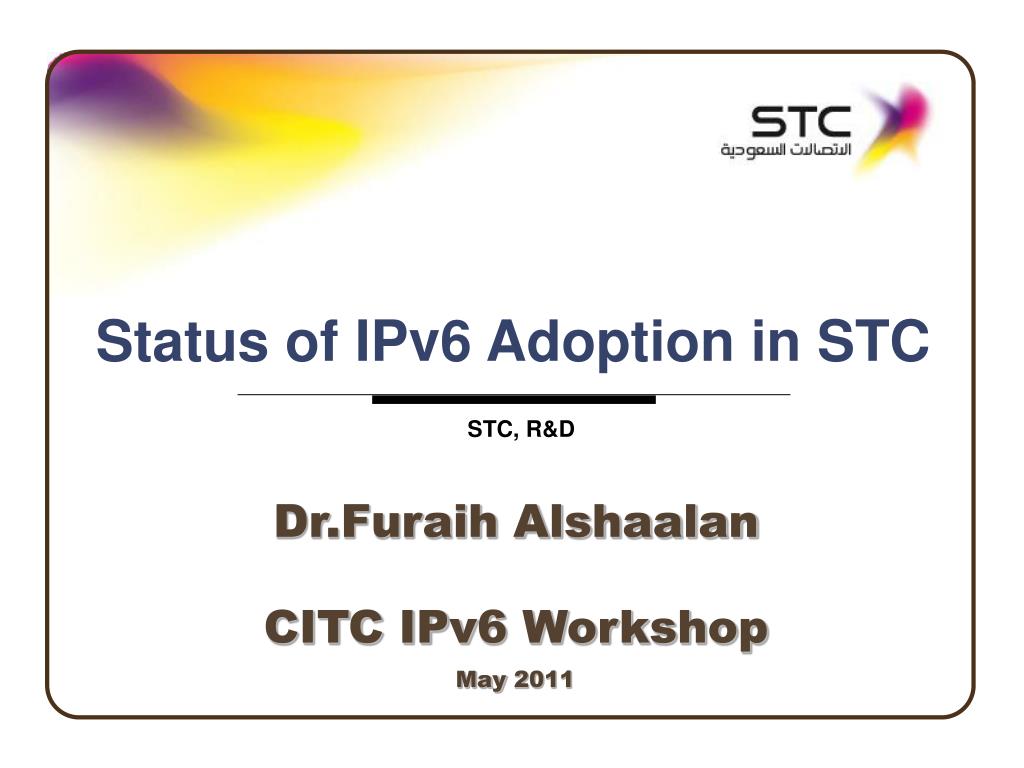 STC
الاتصالات السعودية

Status of IPv6 Adoption in STC

STC, R&D

Dr.Furaih Alshaalan

CITC IPv6 Workshop

May 2011